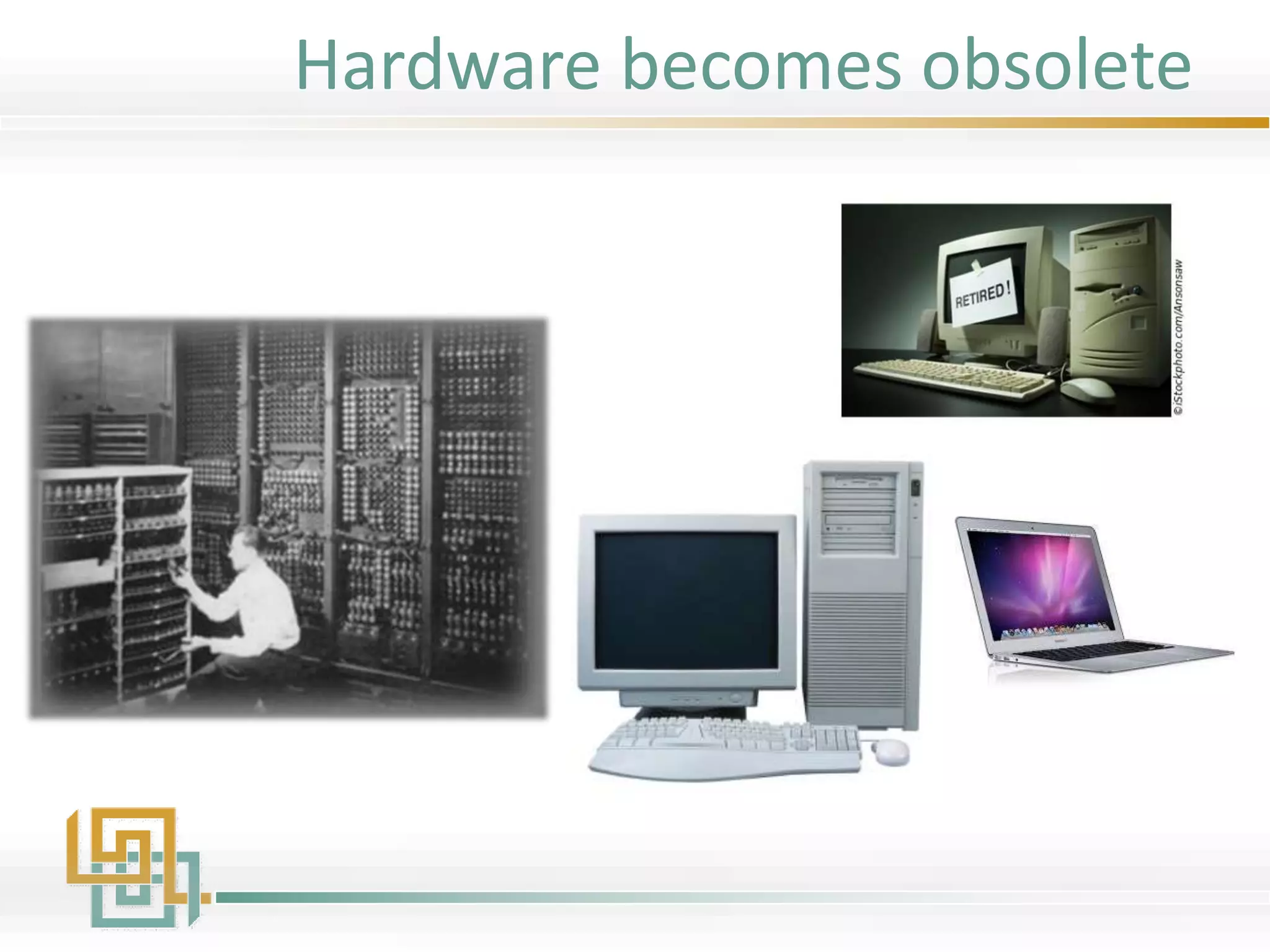 Hardware becomes obsolete

RETIRED!

©iStockphoto.com/Ansonsaw